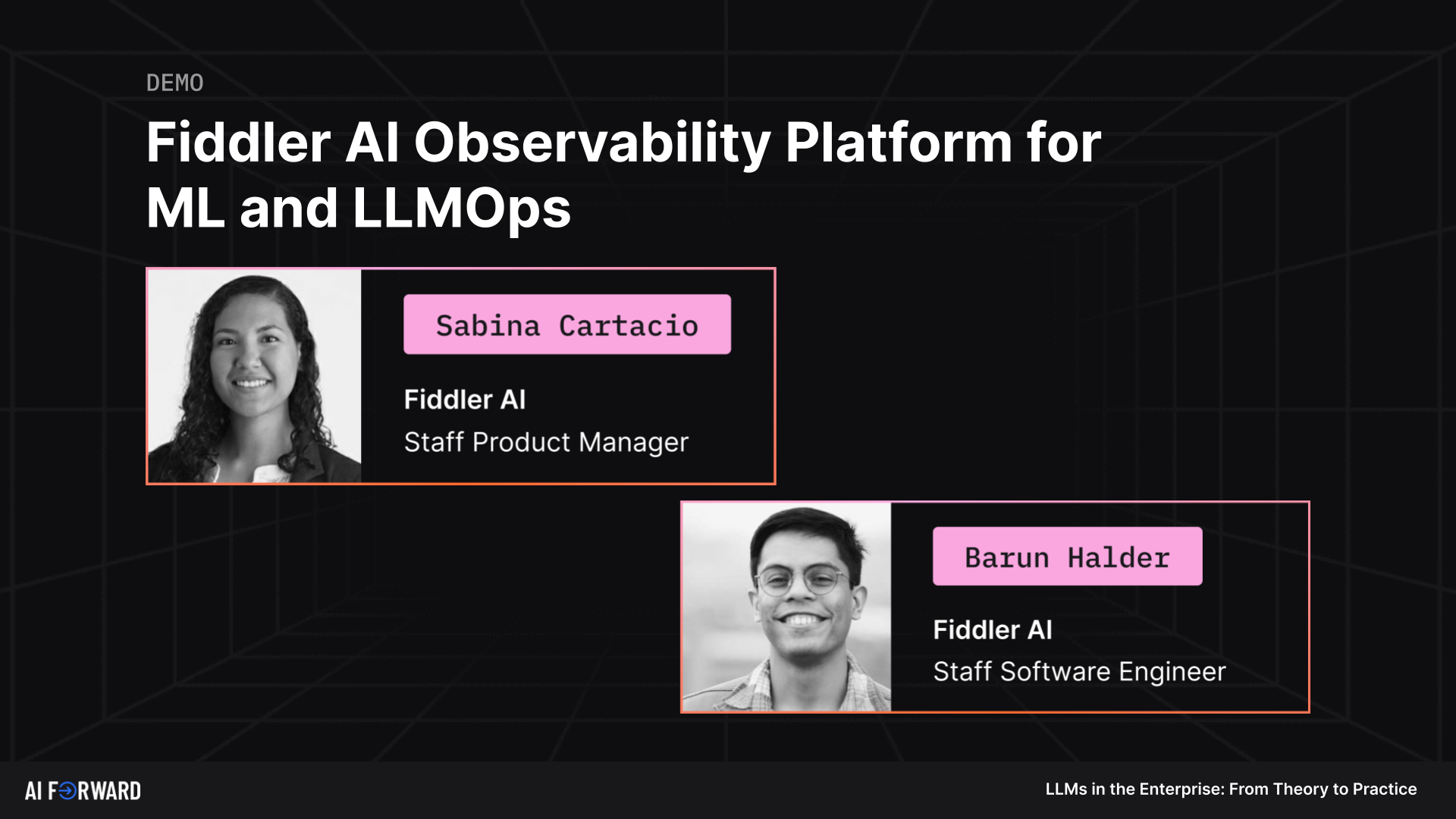 DEMO

Fiddler AI Observability Platform for ML and LLMOps

Sabina Cartacio

Fiddler AI

Staff Product Manager

Barun Halder

Fiddler AI

Staff Software Engineer

AI FORWARD

LLMs in the Enterprise: From Theory to Practice